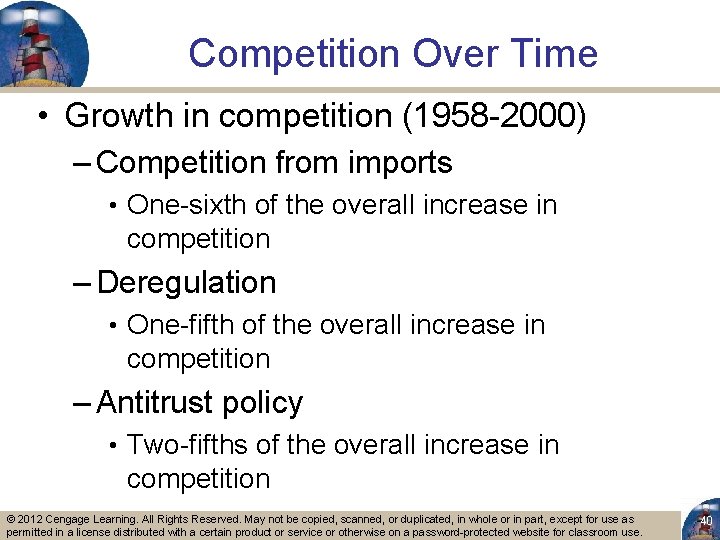 Competition Over Time

• Growth in competition (1958-2000)

– Competition from imports

• One-sixth of the overall increase in competition

– Deregulation

• One-fifth of the overall increase in competition

– Antitrust policy

• Two-fifths of the overall increase in competition

© 2012 Cengage Learning. All Rights Reserved. May not be copied, scanned, or duplicated, in whole or in part, except for use as permitted in a license distributed with a certain product or service or otherwise on a password-protected website for classroom use.

40